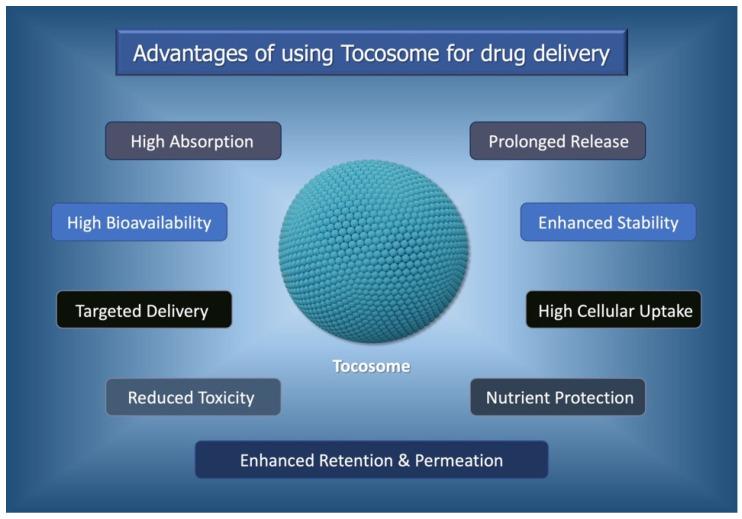 Advantages of using Tocosome for drug delivery

High Absorption

Prolonged Release

High Bioavailability

Enhanced Stability

Targeted Delivery

High Cellular Uptake

Tocosome

Reduced Toxicity

Nutrient Protection

Enhanced Retention & Permeation